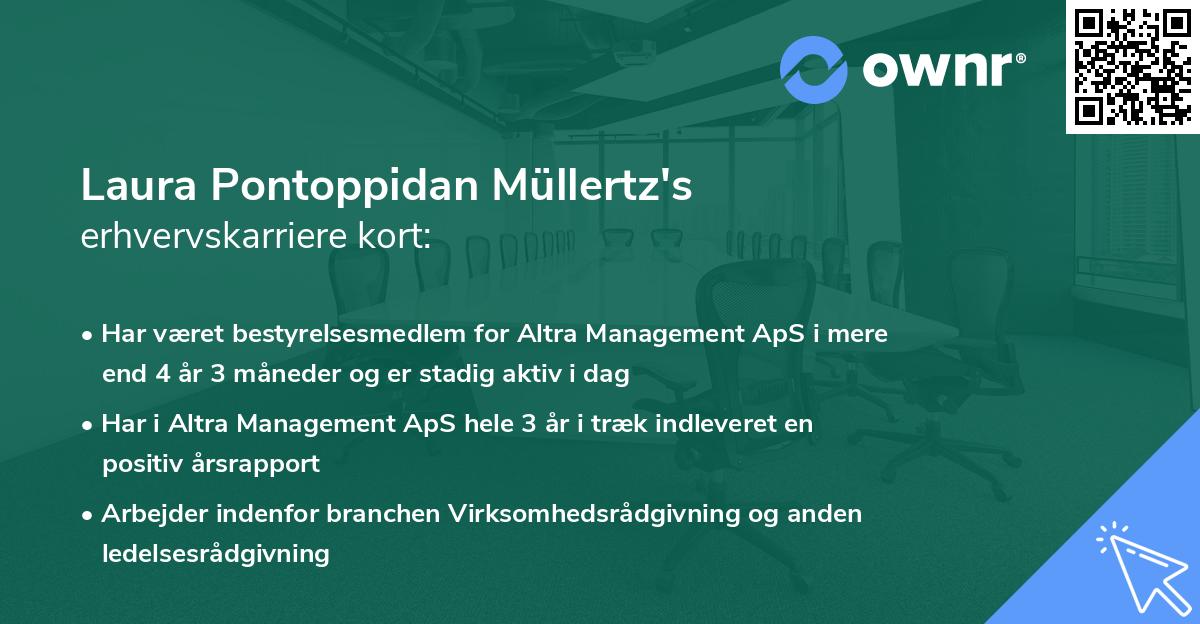 ownr®

Laura Pontoppidan Müllertz's erhvervskarriere kort:

• Har været bestyrelsesmedlem for Altra Management ApS i mere end 4 år 3 måneder og er stadig aktiv i dag

• Har i Altra Management ApS hele 3 år i træk indleveret en positiv årsrapport

• Arbejder indenfor branchen Virksomhedsrådgivning og anden ledelsesrådgivning